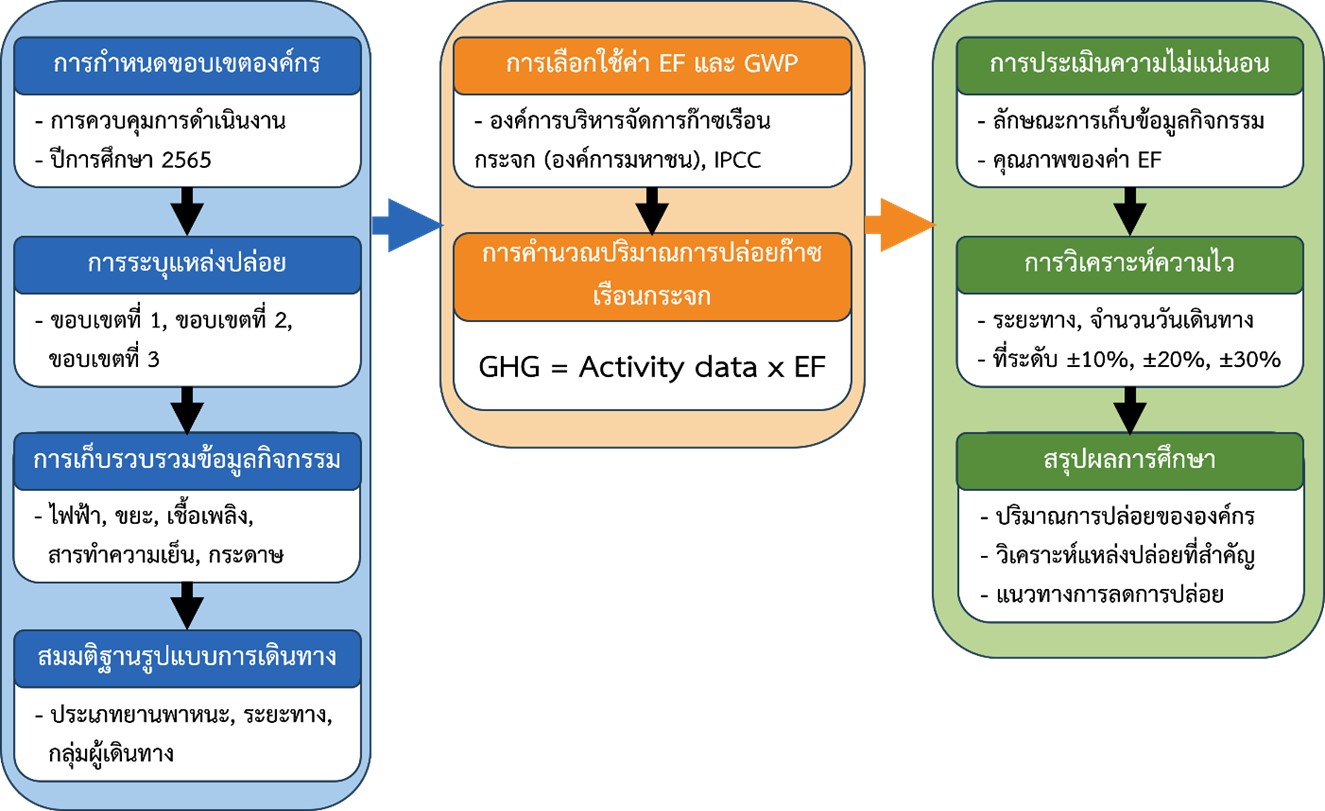 การกำหนดขอบเขตองค์กร

- การควบคุมการดำเนินงาน
- ปีการศึกษา 2565

การระบุแหล่งปล่อย

- ขอบเขตที่ 1, ขอบเขตที่ 2, ขอบเขตที่ 3

การเก็บรวบรวมข้อมูลกิจกรรม

- ไฟฟ้า, ขยะ, เชื้อเพลิง, สารทำความเย็น, กระดาษ

สมมติฐานรูปแบบการเดินทาง

- ประเภทยานพาหนะ, ระยะทาง, กลุ่มผู้เดินทาง

การเลือกใช้ค่า EF และ GWP

- องค์การบริหารจัดการก๊าซเรือนกระจก (องค์การมหาชน), IPCC

การคำนวณปริมาณการปล่อยก๊าซเรือนกระจก

GHG = Activity data x EF

การประเมินความไม่แน่นอน

- ลักษณะการเก็บข้อมูลกิจกรรม
- คุณภาพของค่า EF

การวิเคราะห์ความไว

- ระยะทาง, จำนวนวันเดินทาง
- ที่ระดับ ±10%, ±20%, ±30%

สรุปผลการศึกษา

- ปริมาณการปล่อยขององค์กร
- วิเคราะห์แหล่งปล่อยที่สำคัญ
- แนวทางการลดการปล่อย